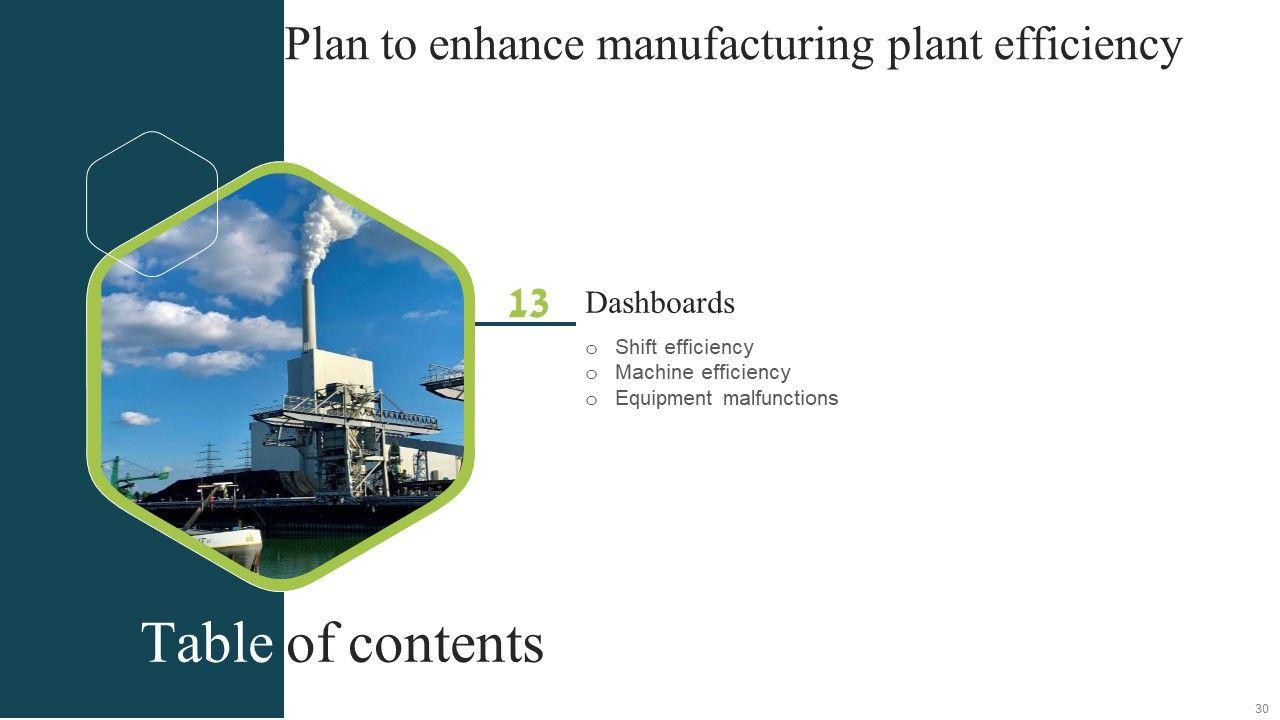 Plan to enhance manufacturing plant efficiency

13 Dashboards

o Shift efficiency
o Machine efficiency
o Equipment malfunctions

Table of contents

30